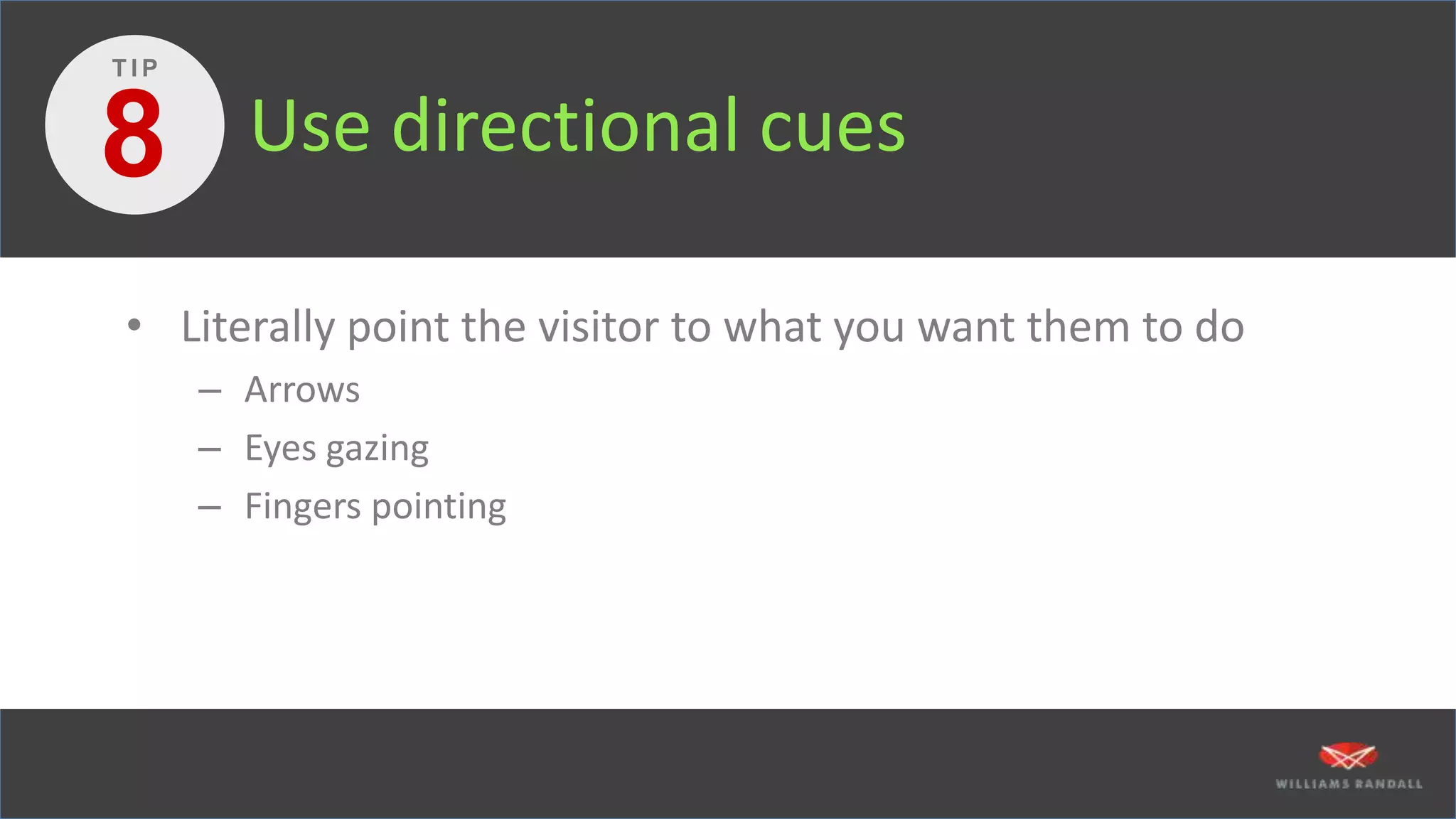 TIP
8
Use directional cues

• Literally point the visitor to what you want them to do
– Arrows
– Eyes gazing
– Fingers pointing

WILLIAMS RANDALL